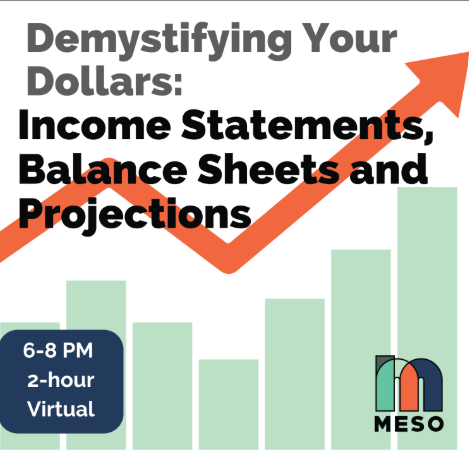 Demystifying Your Dollars:

Income Statements, Balance Sheets and Projections

6-8 PM
2-hour
Virtual

MESO